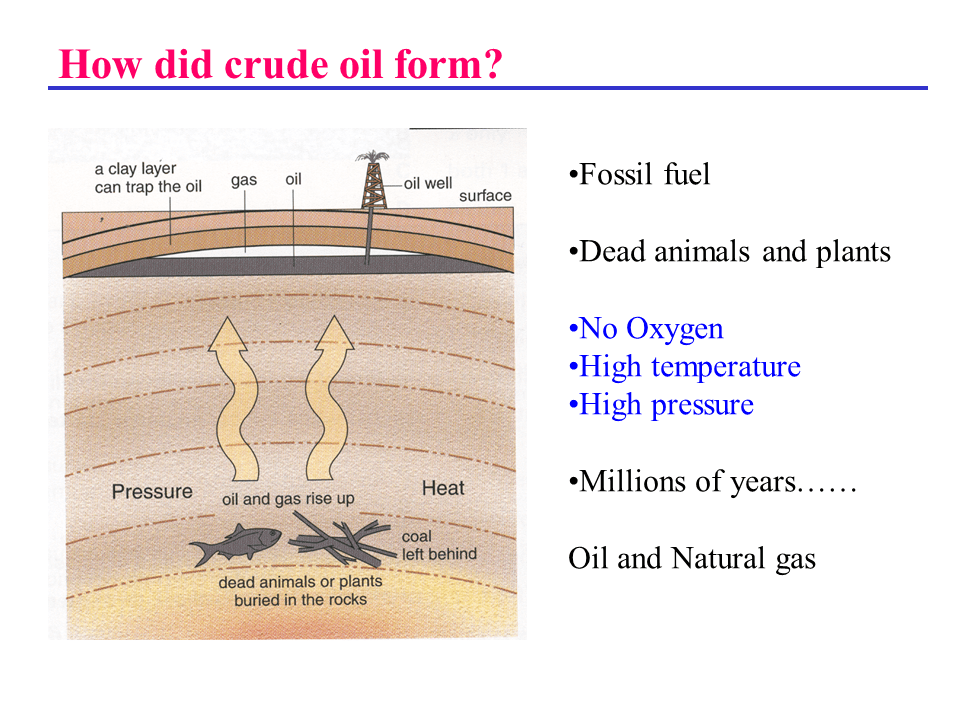 How did crude oil form?

a clay layer can trap the oil
gas
oil
oil well
surface

Pressure
oil and gas rise up
Heat
coal left behind
dead animals or plants buried in the rocks

•Fossil fuel

•Dead animals and plants

•No Oxygen
•High temperature
•High pressure

•Millions of years……

Oil and Natural gas